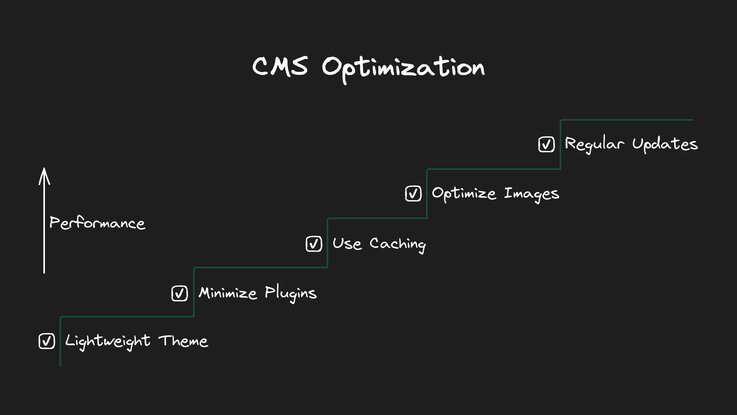 CMS Optimization

Performance

☑ Regular Updates

☑ Optimize Images

☑ Use Caching

☑ Minimize Plugins

☑ Lightweight Theme